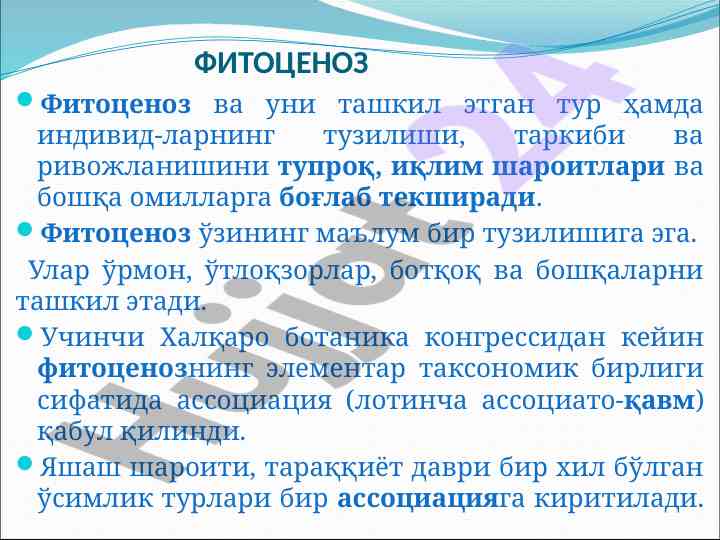 ФИТОЦЕНОЗ

Фитоценоз ва уни ташкил этган тур ҳамда индивид-ларнинг тузилиши, таркиби ва ривожланишини тупроқ, иқлим шароитлари ва бошқа омилларга боғлаб текширади.

Фитоценоз ўзининг маълум бир тузилишига эга.

Улар ўрмон, ўтлоқзорлар, ботқоқ ва бошқаларни ташкил этади.

Учинчи Халқаро ботаника конгрессидан кейин фитоценознинг элементар таксономик бирлиги сифатида ассоциация (лотинча ассоциато-қавм) қабул қилинди.

Яшаш шароити, тараққиёт даври бир хил бўлган ўсимлик турлари бир ассоциацияга киритилади.

Hujjat24